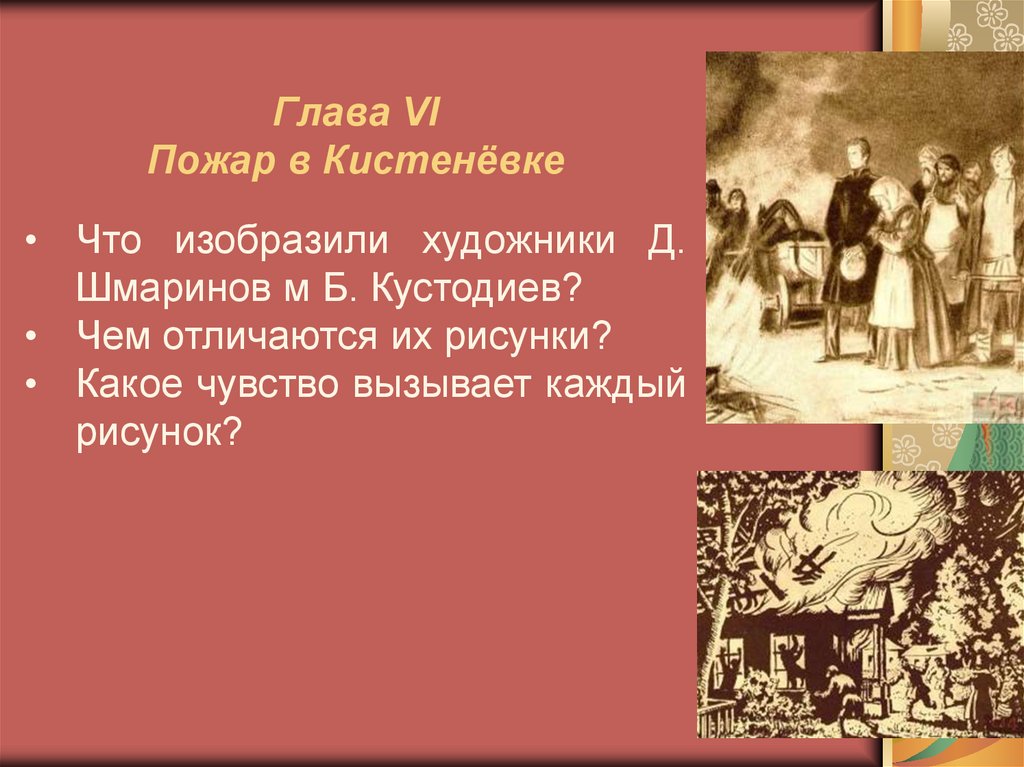 Глава VI
Пожар в Кистенёвке

• Что изобразили художники Д. Шмаринов м Б. Кустодиев?
• Чем отличаются их рисунки?
• Какое чувство вызывает каждый рисунок?